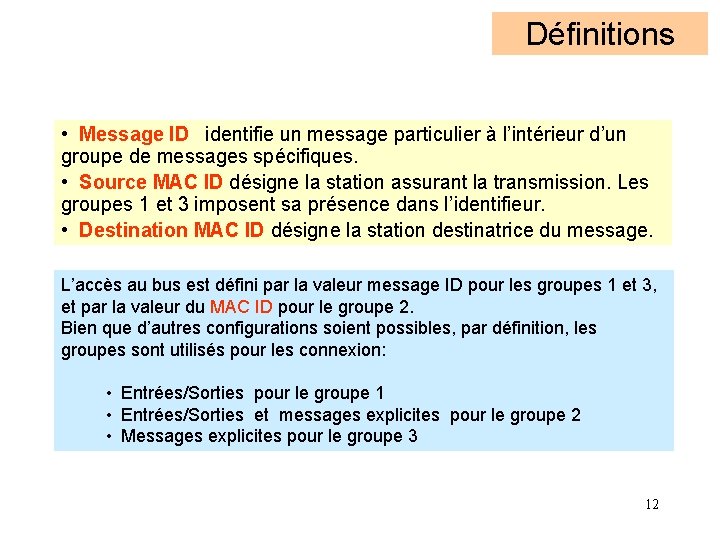 Définitions

• Message ID identifie un message particulier à l'intérieur d'un groupe de messages spécifiques.

• Source MAC ID désigne la station assurant la transmission. Les groupes 1 et 3 imposent sa présence dans l'identifieur.

• Destination MAC ID désigne la station destinatrice du message.

L'accès au bus est défini par la valeur message ID pour les groupes 1 et 3, et par la valeur du MAC ID pour le groupe 2.
Bien que d'autres configurations soient possibles, par définition, les groupes sont utilisés pour les connexion:

• Entrées/Sorties pour le groupe 1
• Entrées/Sorties et messages explicites pour le groupe 2
• Messages explicites pour le groupe 3

12